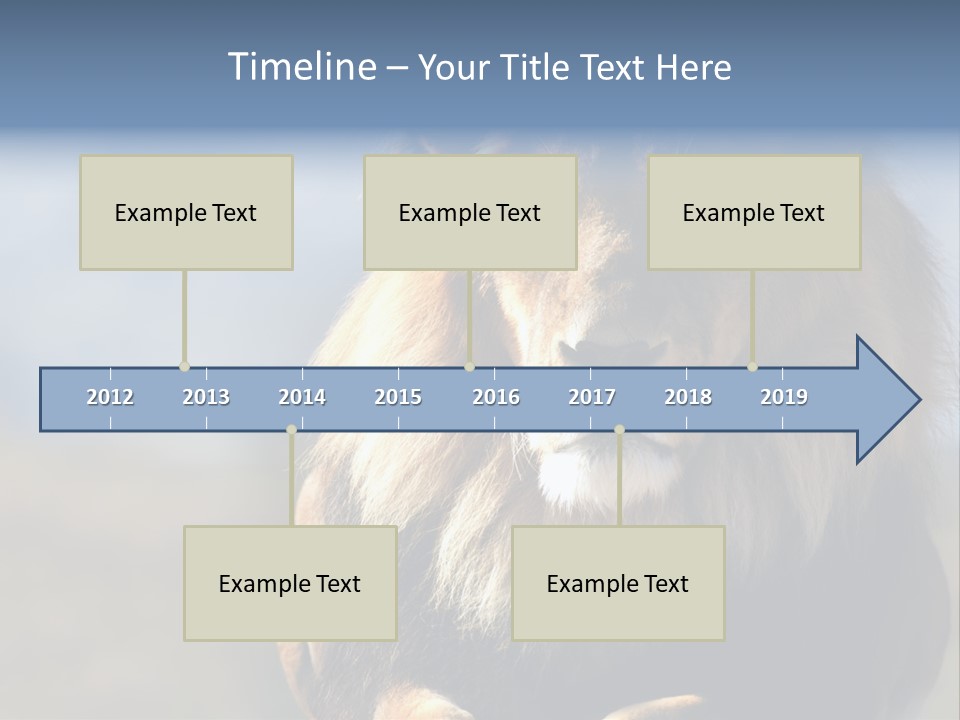 Timeline – Your Title Text Here

Example Text

Example Text

Example Text

2012 2013 2014 2015 2016 2017 2018 2019

Example Text

Example Text